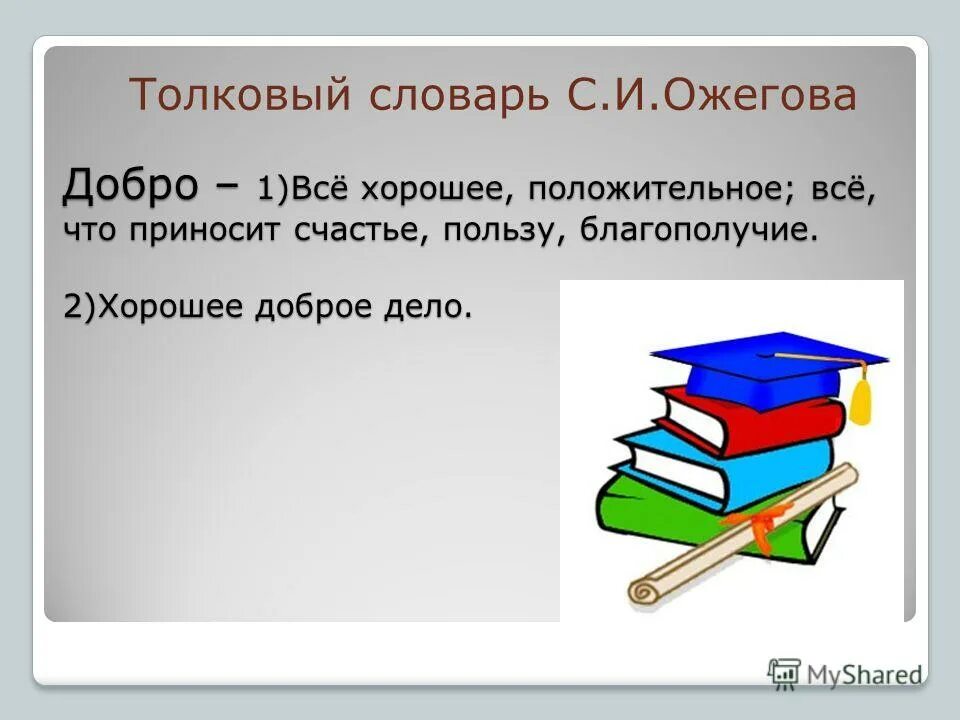 Толковый словарь С.И.Ожегова

Добро – 1)Всё хорошее, положительное; всё, что приносит счастье, пользу, благополучие.

2)Хорошее доброе дело.

MyShared